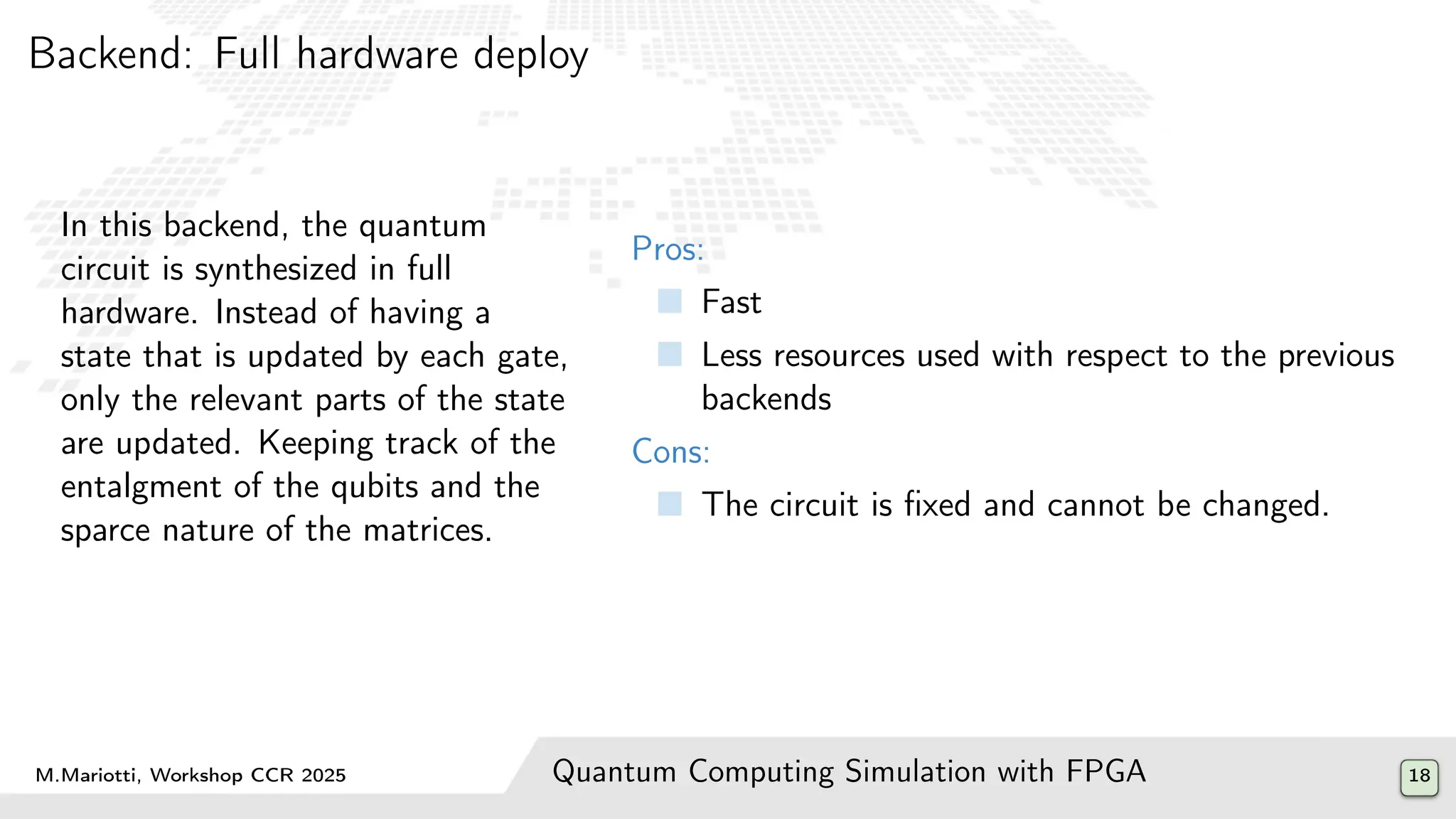 Backend: Full hardware deploy

In this backend, the quantum circuit is synthesized in full hardware. Instead of having a state that is updated by each gate, only the relevant parts of the state are updated. Keeping track of the entalgment of the qubits and the sparce nature of the matrices.

Pros:

Fast

Less resources used with respect to the previous backends

Cons:

The circuit is fixed and cannot be changed.

M.Mariotti, Workshop CCR 2025

Quantum Computing Simulation with FPGA

18